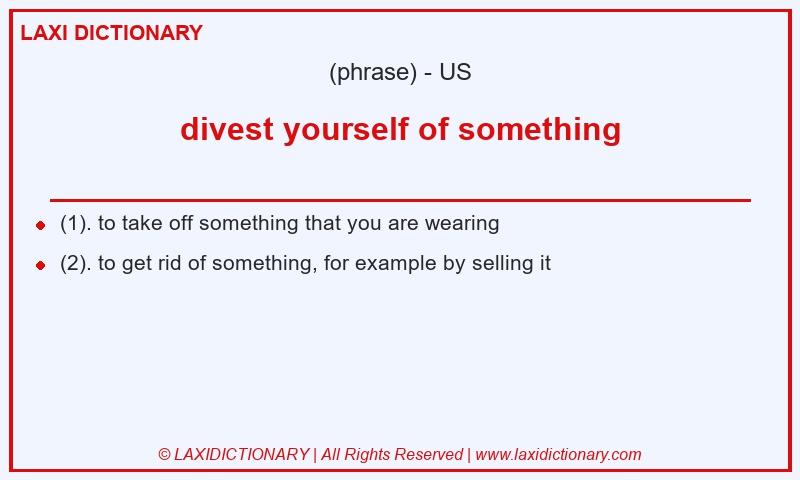 LAXI DICTIONARY

(phrase) - US

divest yourself of something

- (1). to take off something that you are wearing
- (2). to get rid of something, for example by selling it

© LAXIDICTIONARY | All Rights Reserved | www.laxidictionary.com